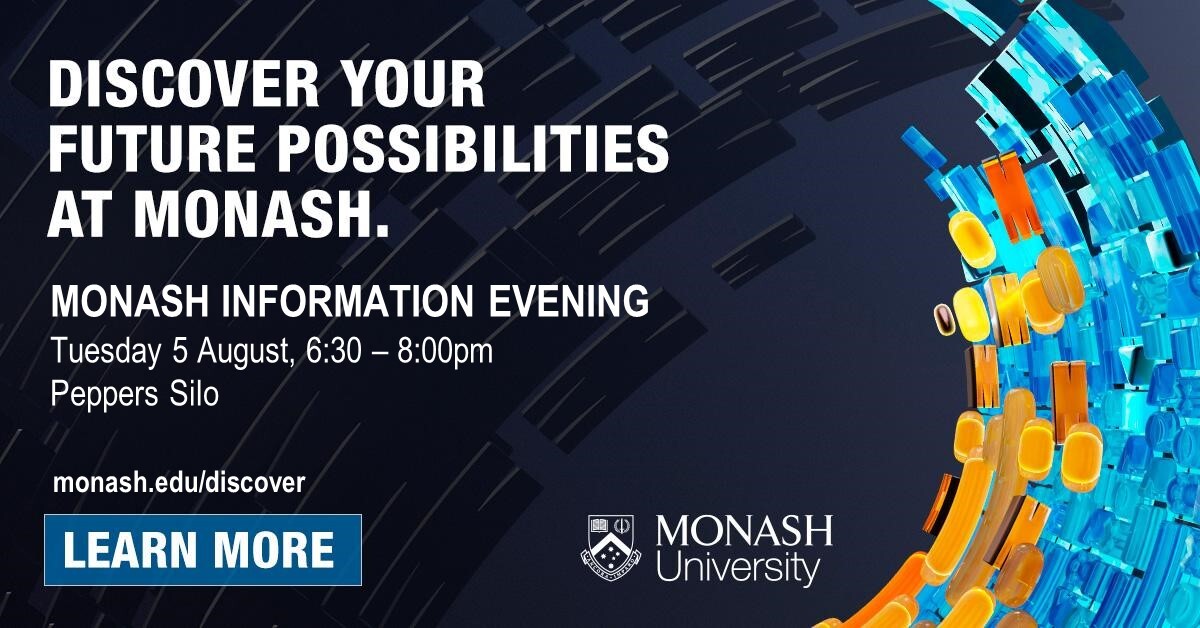 DISCOVER YOUR FUTURE POSSIBILITIES AT MONASH.

MONASH INFORMATION EVENING
Tuesday 5 August, 6:30 – 8:00pm
Peppers Silo

monash.edu/discover

LEARN MORE

MONASH
University